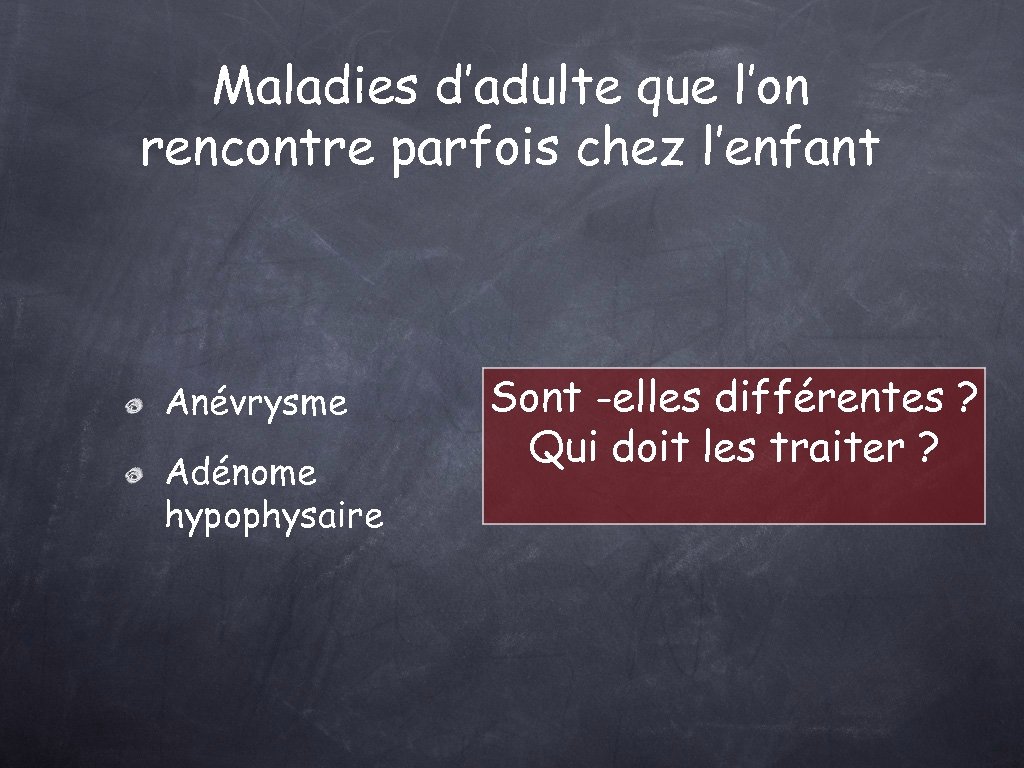 Maladies d’adulte que l’on rencontre parfois chez l’enfant

Anévrysme

Adénome hypophysaire

Sont -elles différentes ?
Qui doit les traiter ?